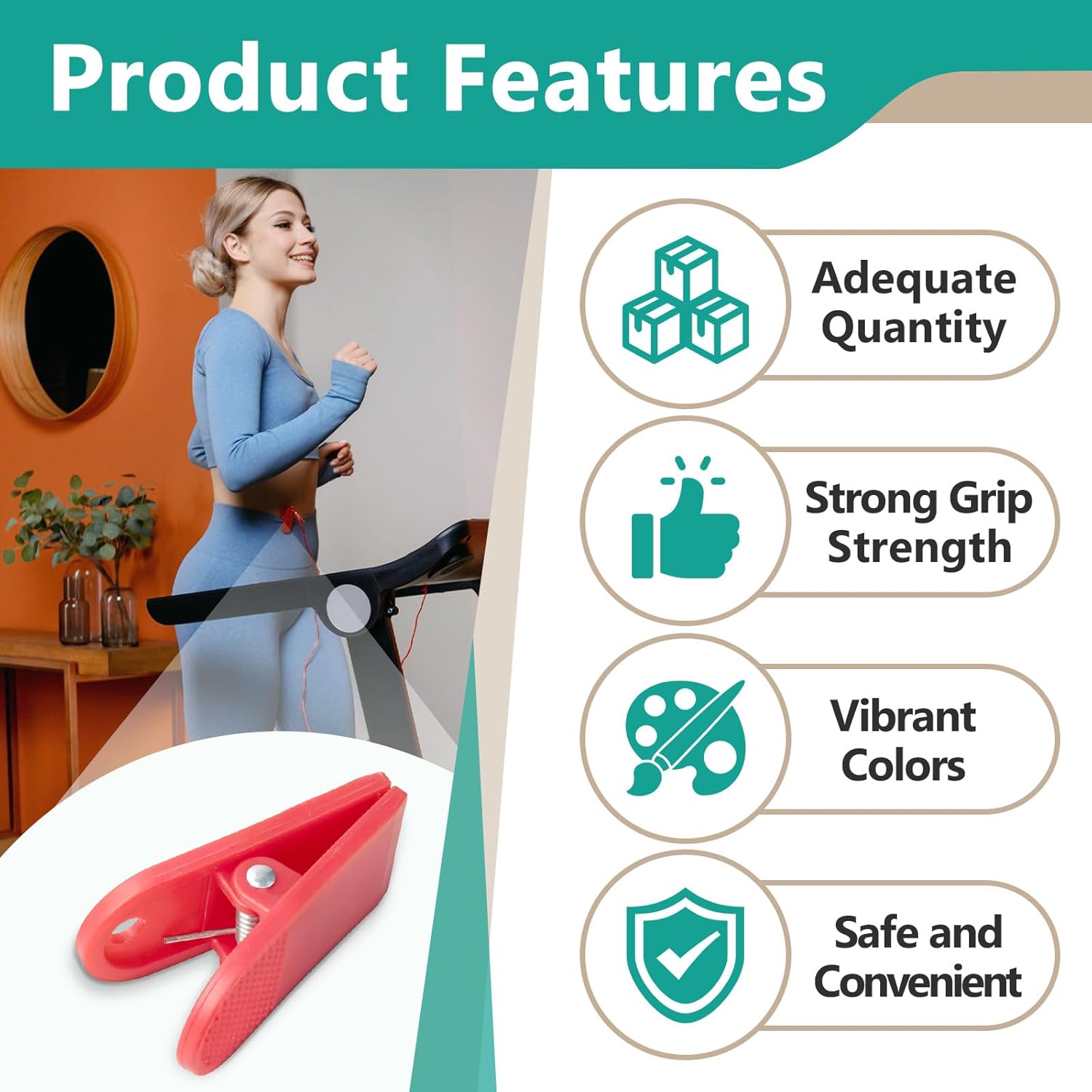 Product Features

Adequate Quantity

Strong Grip Strength

Vibrant Colors

Safe and Convenient